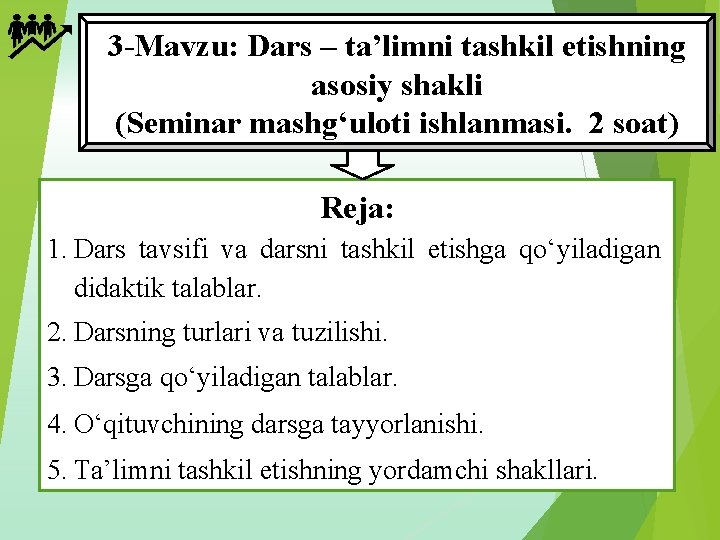 3-Mavzu: Dars – ta’limni tashkil etishning asosiy shakli
(Seminar mashg‘uloti ishlanmasi. 2 soat)

Reja:

1. Dars tavsifi va darsni tashkil etishga qo‘yiladigan didaktik talablar.
2. Darsning turlari va tuzilishi.
3. Darsga qo‘yiladigan talablar.
4. O‘qituvchining darsga tayyorlanishi.
5. Ta’limni tashkil etishning yordamchi shakllari.